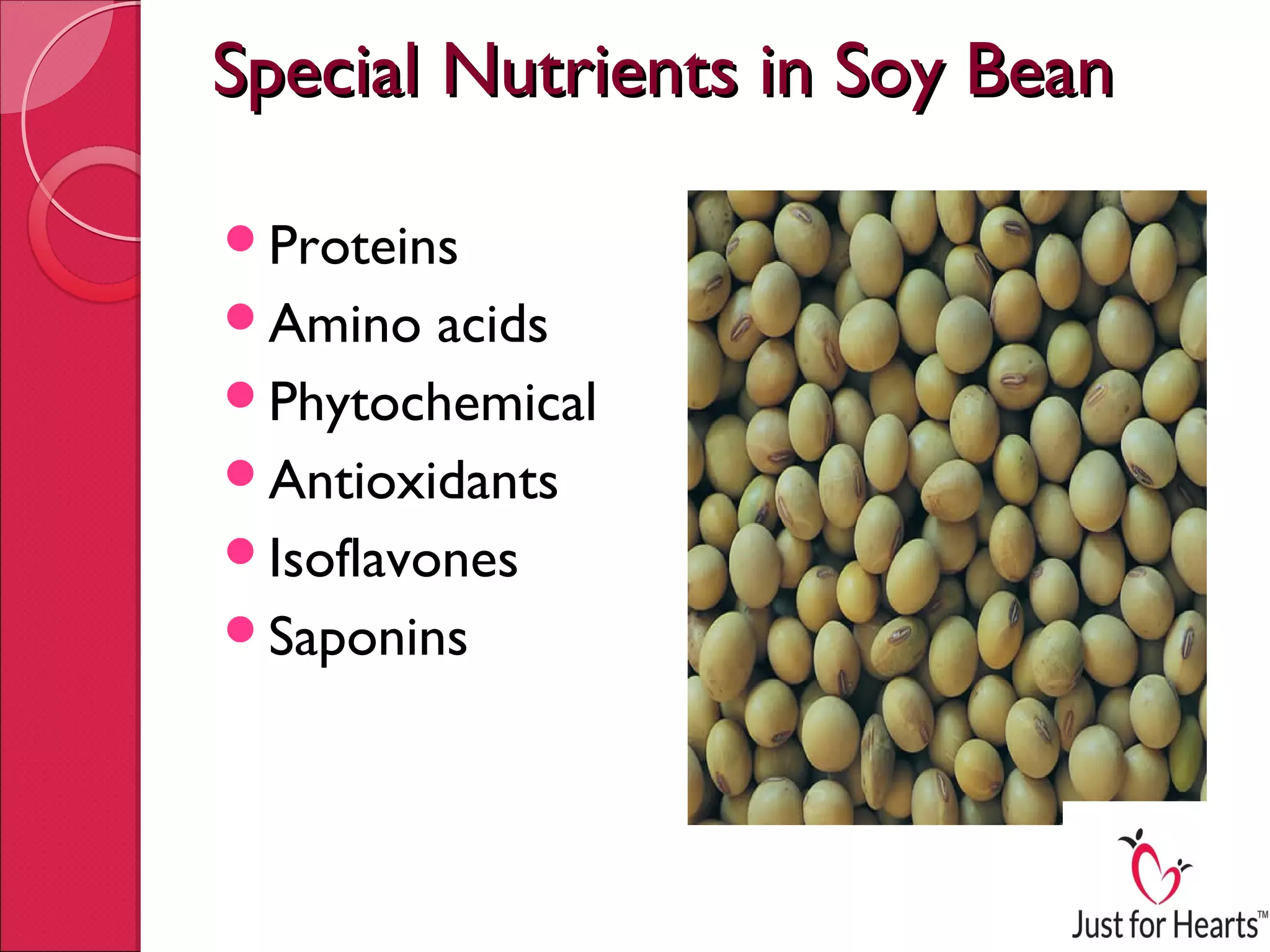 Special Nutrients in Soy Bean

- Proteins
- Amino acids
- Phytochemical
- Antioxidants
- Isoflavones
- Saponins

Just for Hearts™